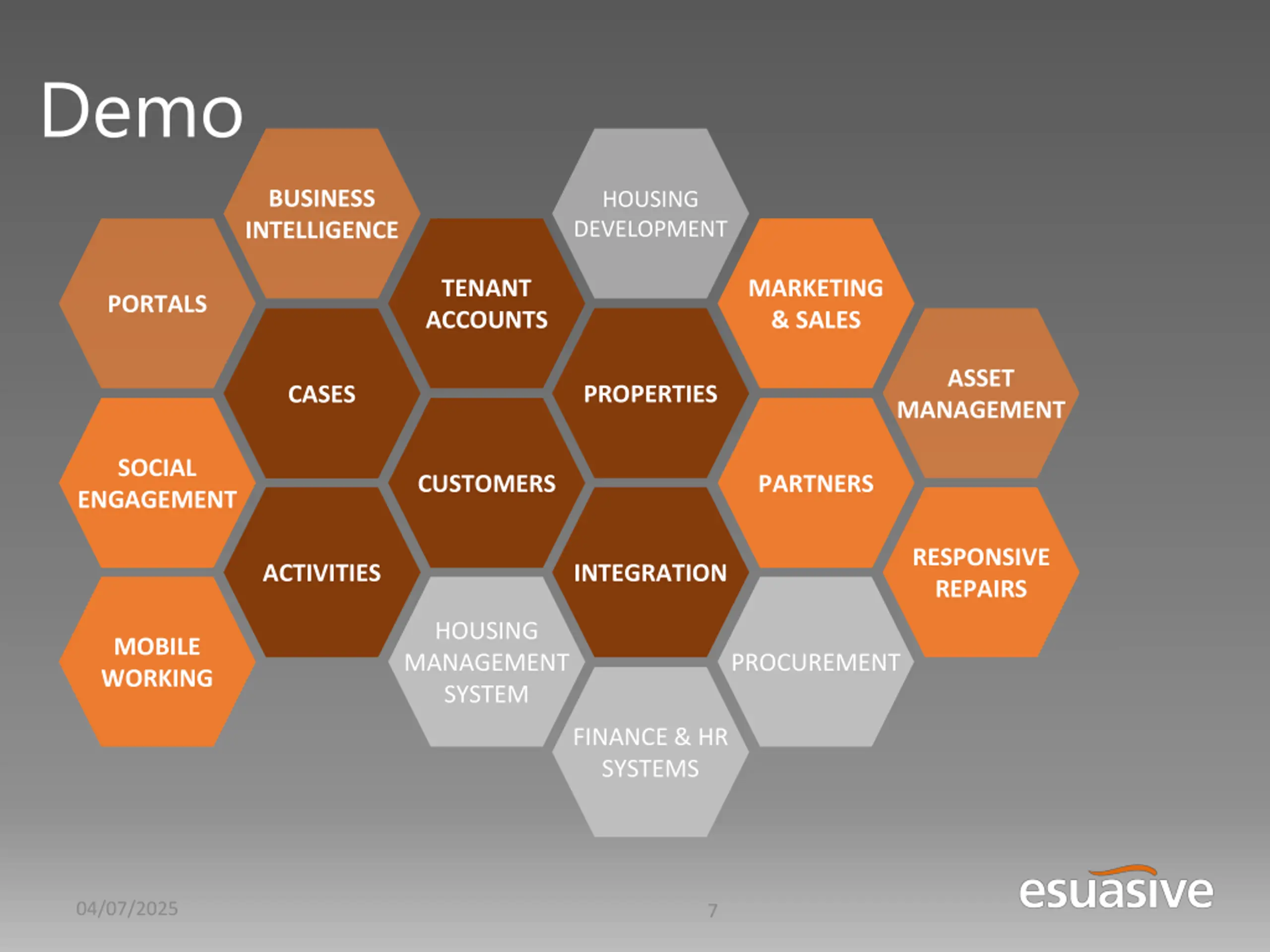 Demo

BUSINESS INTELLIGENCE

HOUSING DEVELOPMENT

PORTALS

TENANT ACCOUNTS

MARKETING & SALES

CASES

PROPERTIES

ASSET MANAGEMENT

SOCIAL ENGAGEMENT

CUSTOMERS

PARTNERS

ACTIVITIES

INTEGRATION

RESPONSIVE REPAIRS

MOBILE WORKING

HOUSING MANAGEMENT SYSTEM

PROCUREMENT

FINANCE & HR SYSTEMS

04/07/2025

7

esuasive